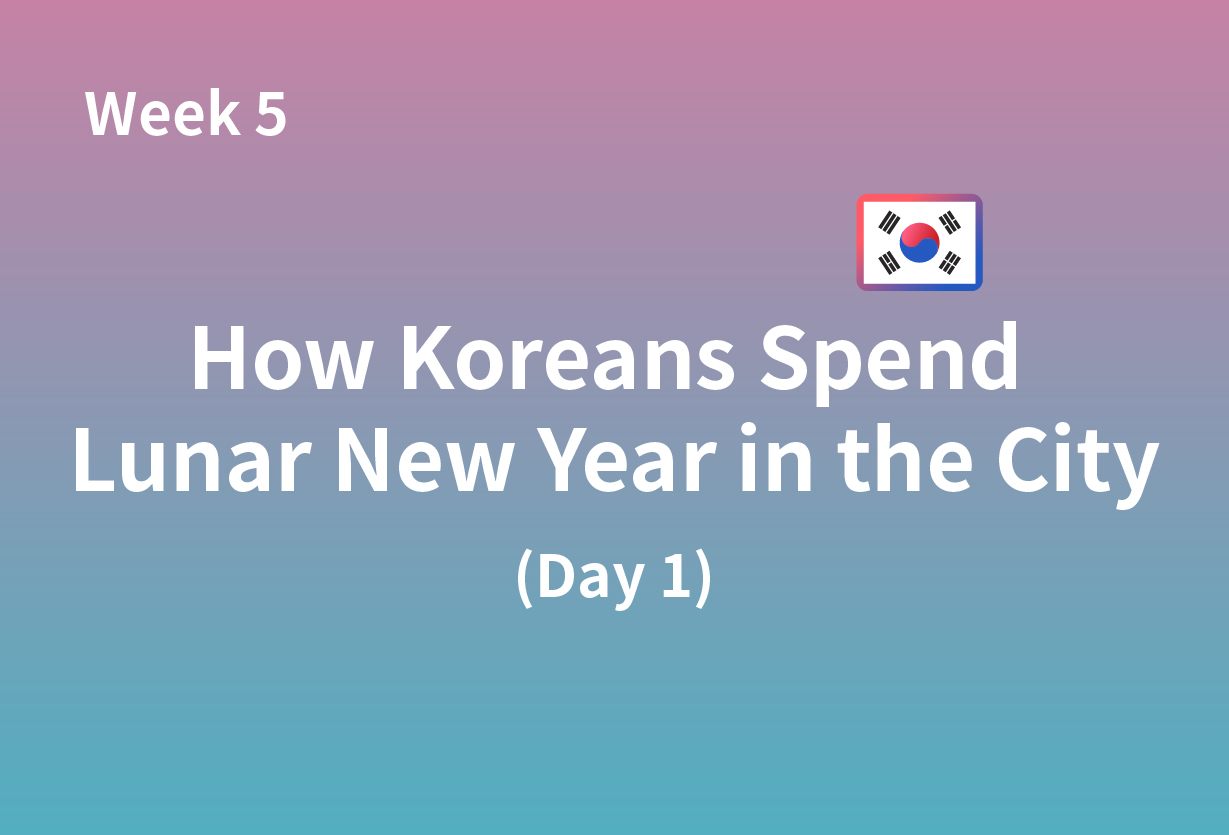 Week 5

How Koreans Spend Lunar New Year in the City

(Day 1)